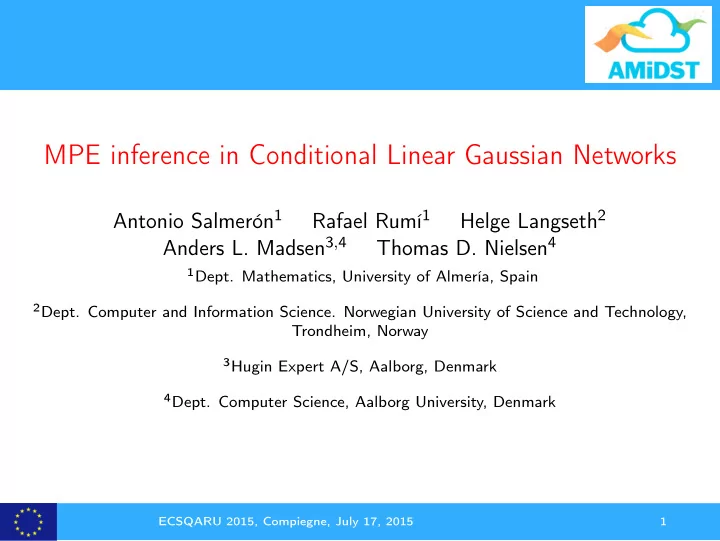 AMiDST

MPE inference in Conditional Linear Gaussian Networks

Antonio Salmerón$^1$ Rafael Rumí$^1$ Helge Langseth$^2$ Anders L. Madsen$^{3,4}$ Thomas D. Nielsen$^4$

$^1$Dept. Mathematics, University of Almería, Spain

$^2$Dept. Computer and Information Science. Norwegian University of Science and Technology, Trondheim, Norway

$^3$Hugin Expert A/S, Aalborg, Denmark

$^4$Dept. Computer Science, Aalborg University, Denmark

ECSQARU 2015, Compiegne, July 17, 2015 1